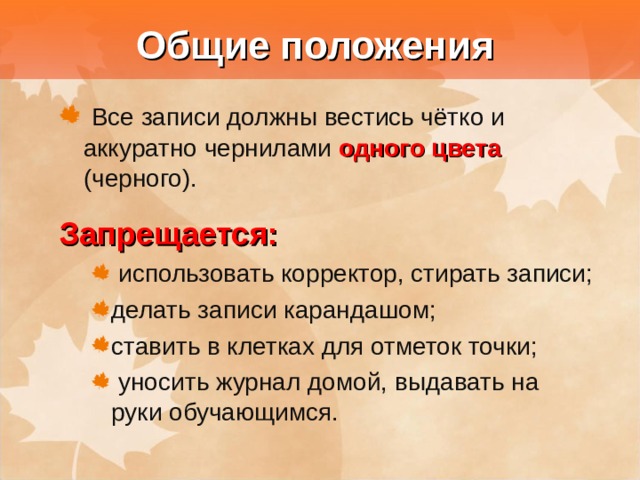 Общие положения

Все записи должны вестись чётко и аккуратно чернилами одного цвета (черного).

Запрещается:

использовать корректор, стирать записи;

делать записи карандашом;

ставить в клетках для отметок точки;

уносить журнал домой, выдавать на руки обучающимся.